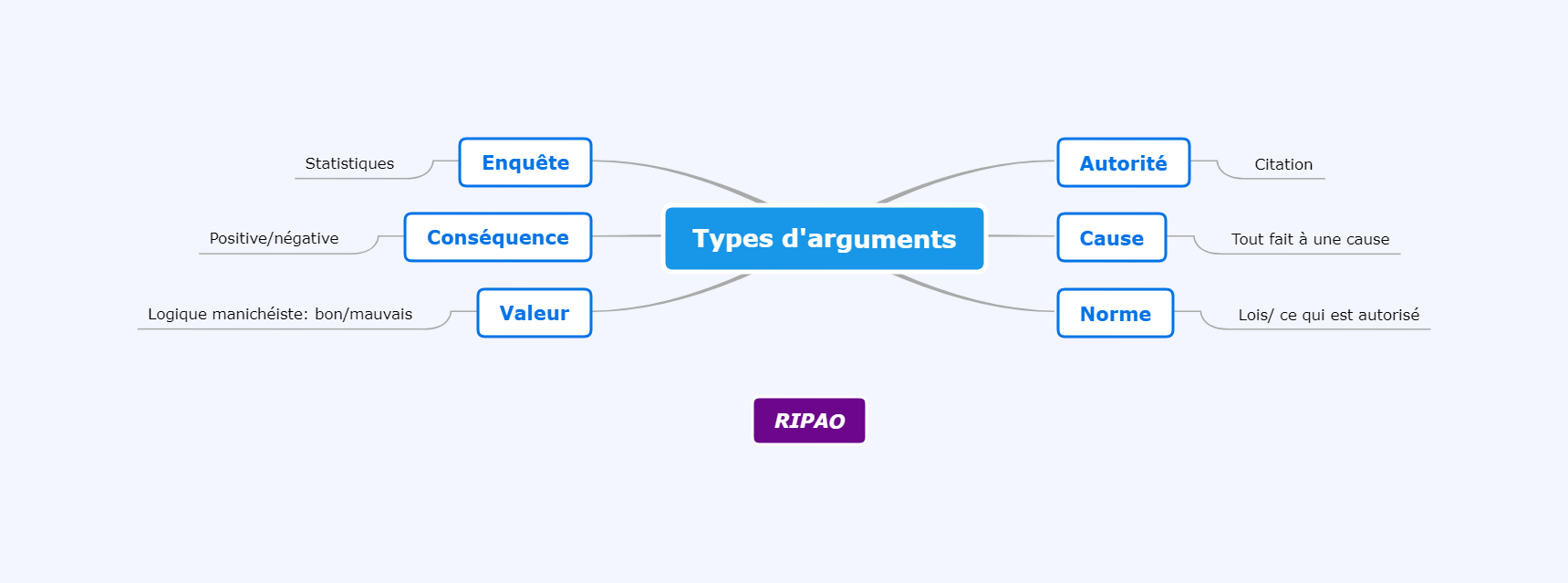 Types d'arguments

Enquête
Statistiques

Conséquence
Positive/négative

Valeur
Logique manichéiste: bon/mauvais

Autorité
Citation

Cause
Tout fait à une cause

Norme
Lois/ ce qui est autorisé

RIPAO